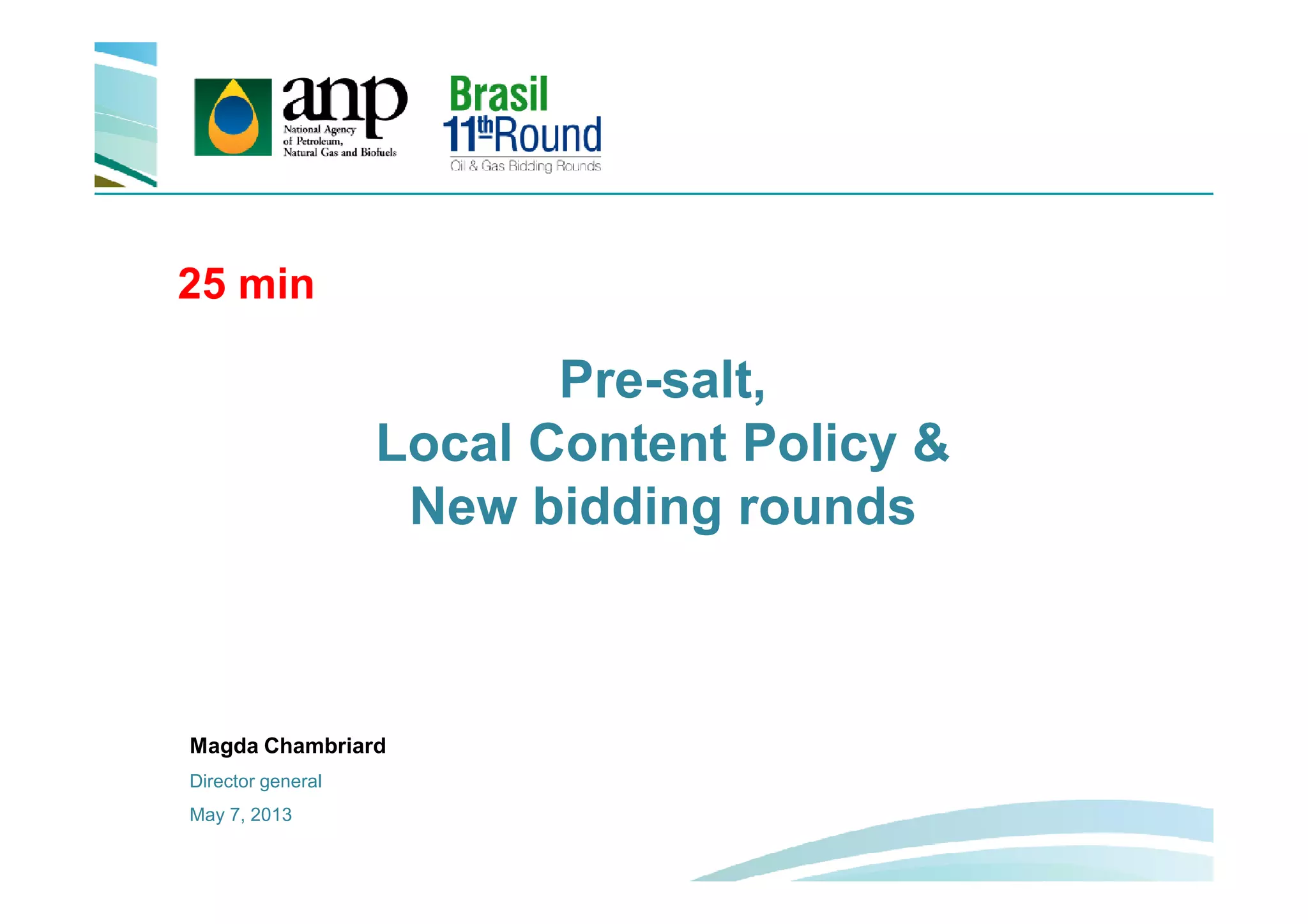 anp
National Agency of Petroleum, Natural Gas and Biofuels

Brasil
11th Round
Oil & Gas Bidding Rounds

25 min

Pre-salt,
Local Content Policy &
New bidding rounds

Magda Chambriard

Director general

May 7, 2013